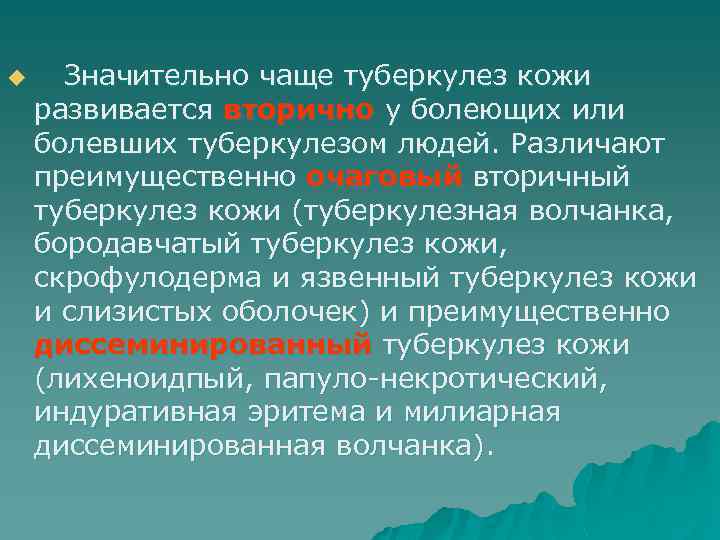 Значительно чаще туберкулез кожи развивается вторично у болеющих или болевших туберкулезом людей. Различают преимущественно очаговый вторичный туберкулез кожи (туберкулезная волчанка, бородавчатый туберкулез кожи, скрофулодерма и язвенный туберкулез кожи и слизистых оболочек) и преимущественно диссеминированный туберкулез кожи (лихеноидпый, папуло-некротический, индуративная эритема и милиарная диссеминированная волчанка).